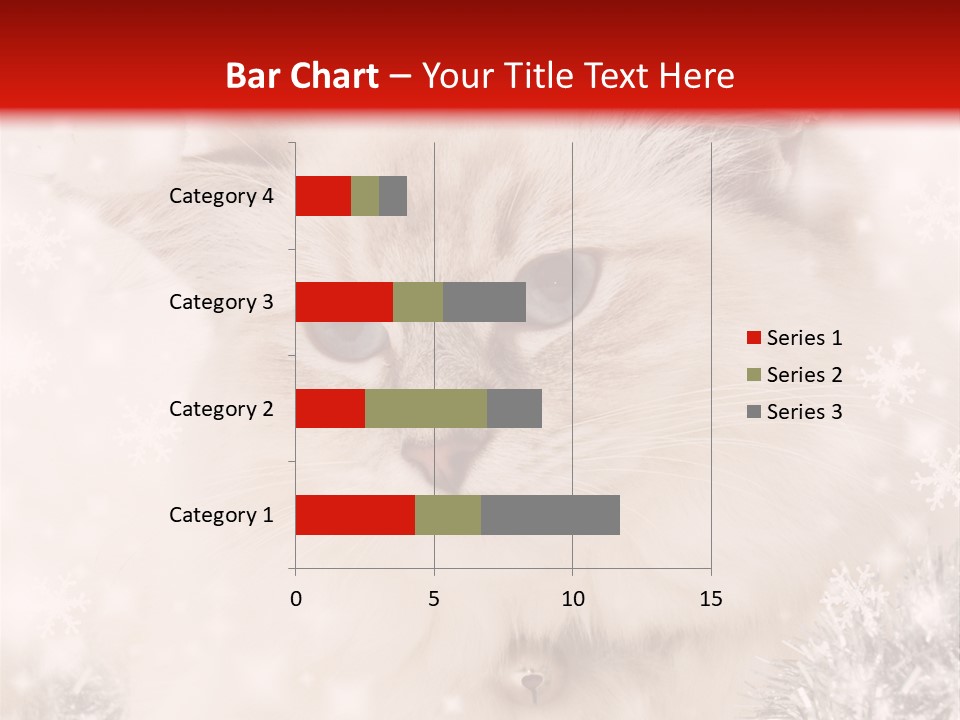 Bar Chart – Your Title Text Here

Category 4
Category 3
Category 2
Category 1

0
5
10
15

Series 1
Series 2
Series 3